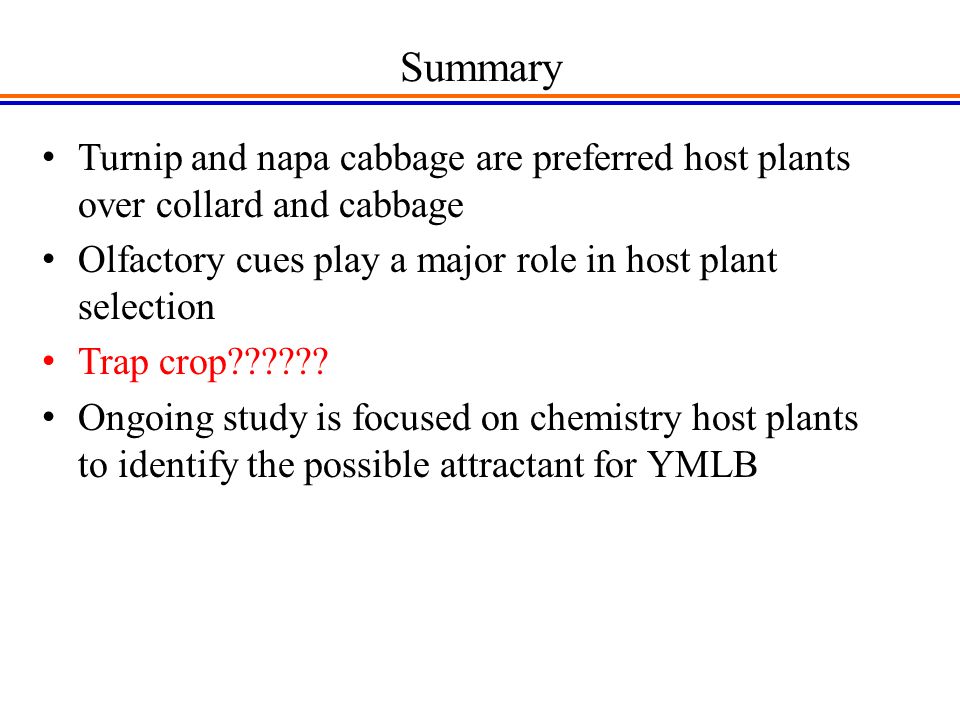 Summary

• Turnip and napa cabbage are preferred host plants over collard and cabbage
• Olfactory cues play a major role in host plant selection
• Trap crop??????
• Ongoing study is focused on chemistry host plants to identify the possible attractant for YMLB